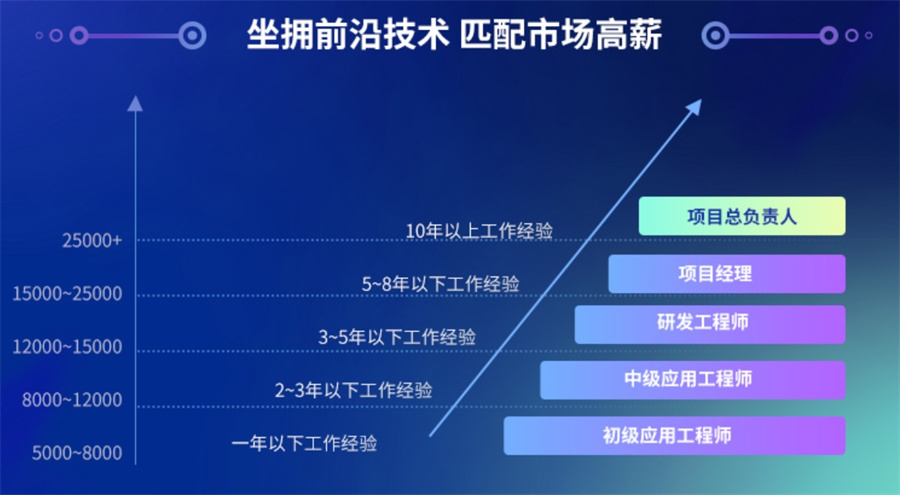 坐拥前沿技术 匹配市场高薪

25000+
15000~25000
12000~15000
8000~12000
5000~8000

10年以上工作经验
5~8年以下工作经验
3~5年以下工作经验
2~3年以下工作经验
一年以下工作经验

项目总负责人
项目经理
研发工程师
中级应用工程师
初级应用工程师